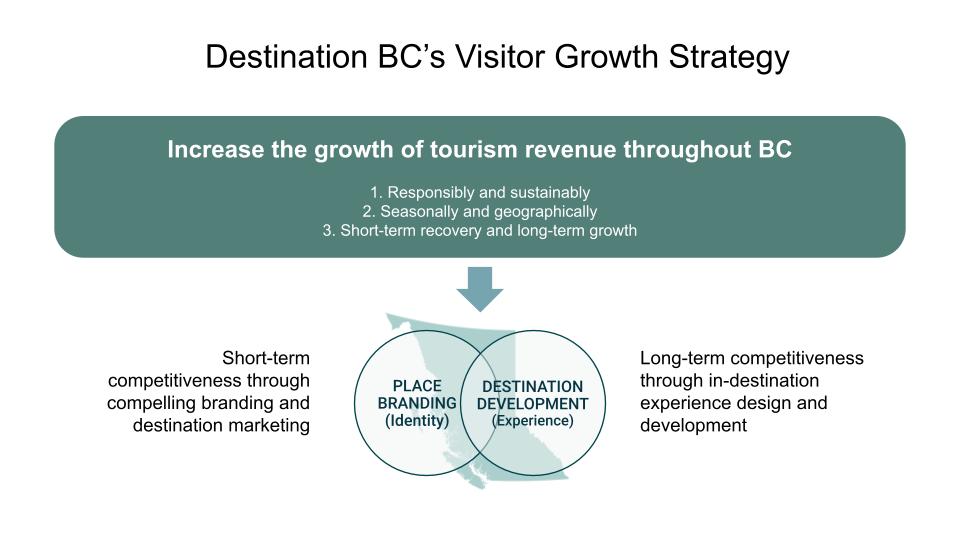 Destination BC's Visitor Growth Strategy

Increase the growth of tourism revenue throughout BC

1. Responsibly and sustainably
2. Seasonally and geographically
3. Short-term recovery and long-term growth

Short-term competitiveness through compelling branding and destination marketing

PLACE BRANDING (Identity)

DESTINATION DEVELOPMENT (Experience)

Long-term competitiveness through in-destination experience design and development